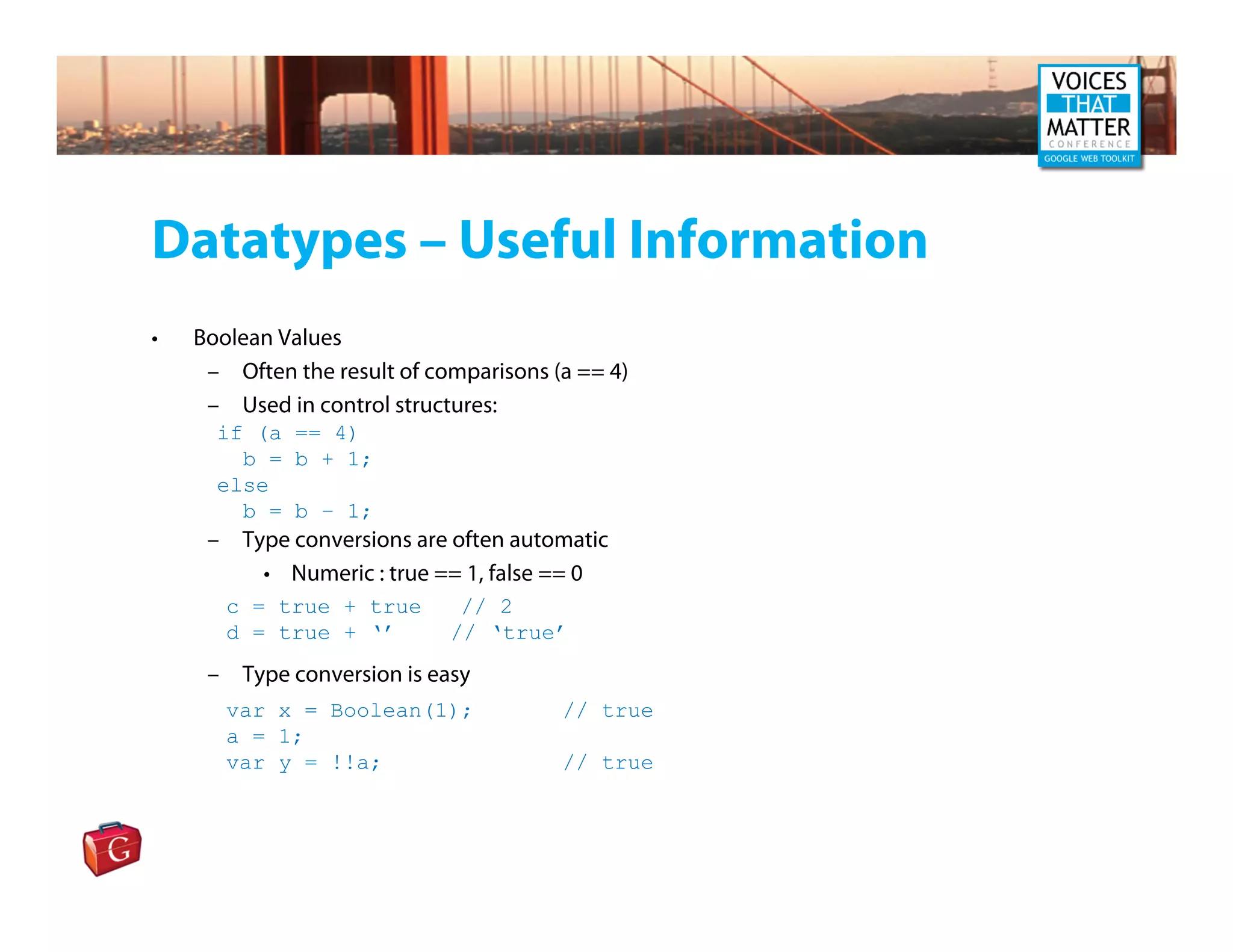 VOICES THAT MATTER CONFERENCE GOOGLE WEB TOOLKIT

Datatypes – Useful Information

• Boolean Values
– Often the result of comparisons (a == 4)
– Used in control structures:
if (a == 4)
  b = b + 1;
else
  b = b - 1;
– Type conversions are often automatic
• Numeric : true == 1, false == 0
c = true + true    // 2
d = true + ‘’     // ‘true’
– Type conversion is easy
var x = Boolean(1);       // true
a = 1;
var y = !!a;              // true

G